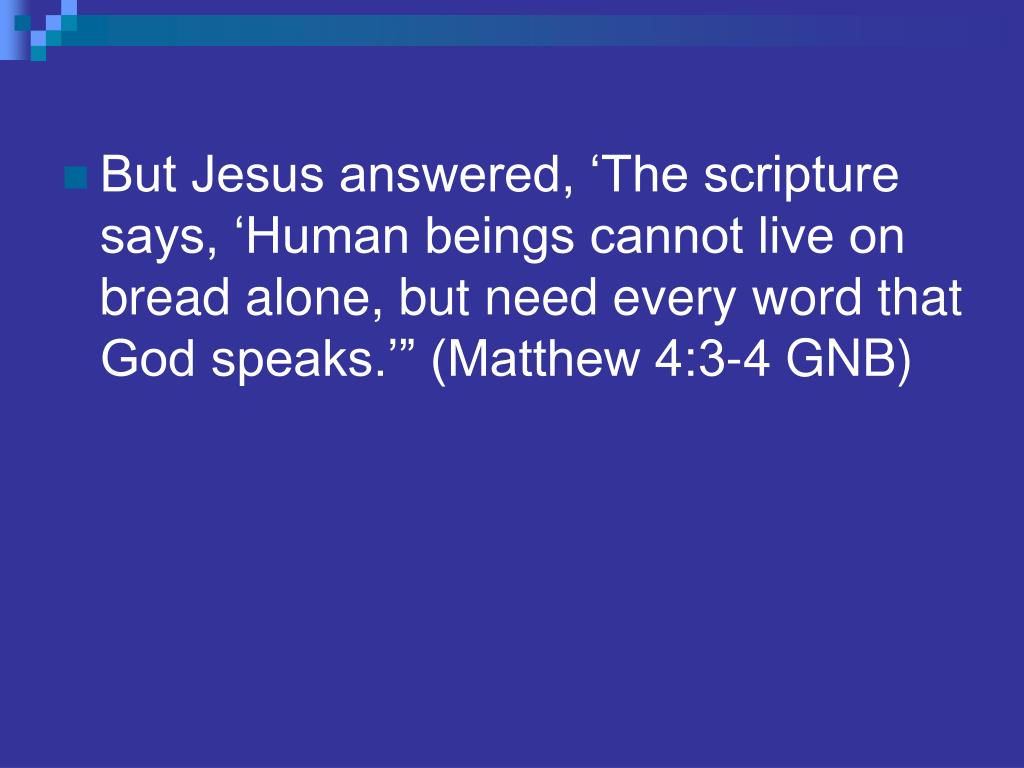 But Jesus answered, ‘The scripture says, ‘Human beings cannot live on bread alone, but need every word that God speaks.’” (Matthew 4:3-4 GNB)